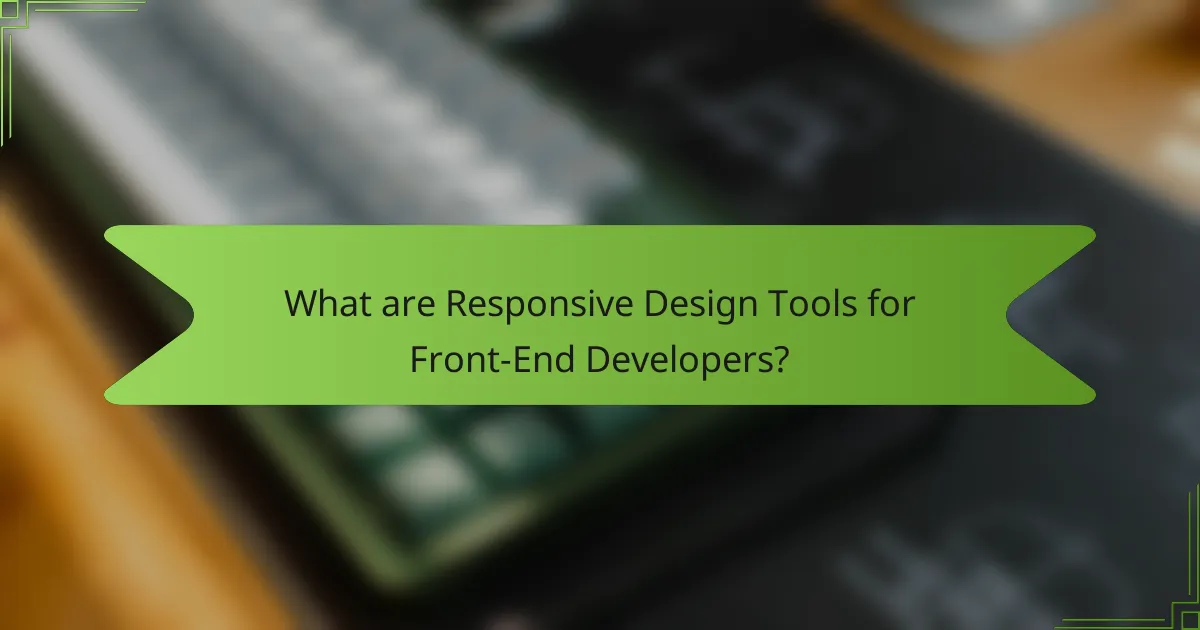 What are Responsive Design Tools for Front-End Developers?